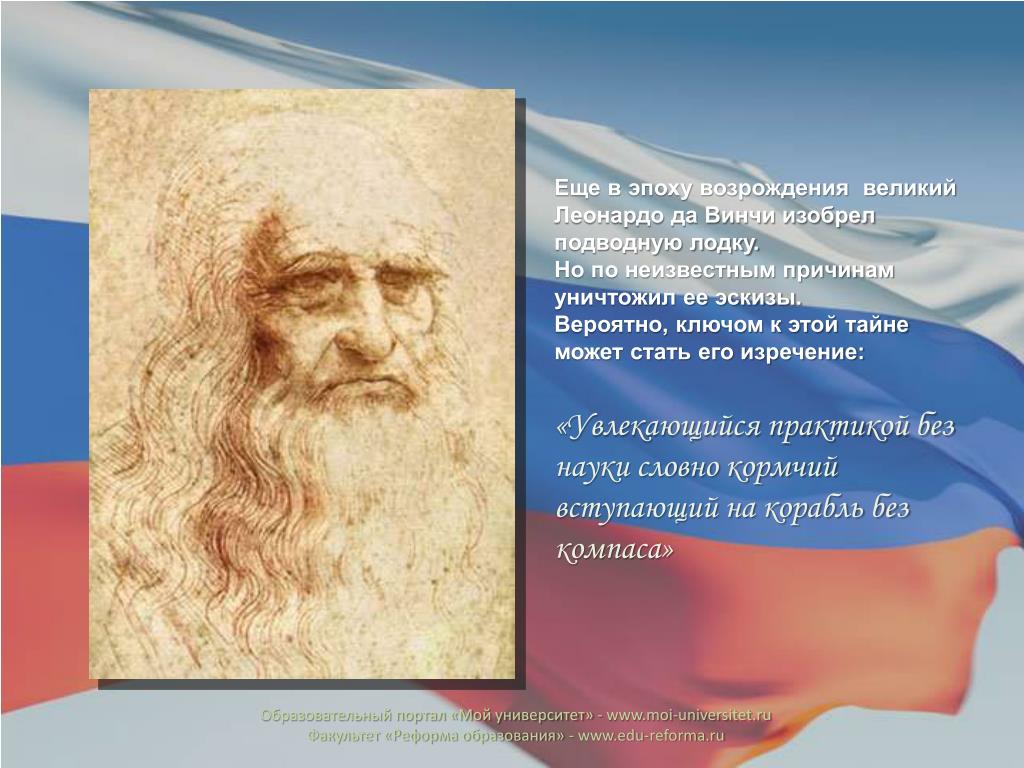 Еще в эпоху возрождения великий Леонардо да Винчи изобрел подводную лодку.
Но по неизвестным причинам уничтожил ее эскизы.
Вероятно, ключом к этой тайне может стать его изречение:

«Увлекающийся практикой без науки словно кормчий вступающий на корабль без компаса»

Образовательный портал «Мой университет» - www.moi-universitet.ru
Факультет «Реформа образования» - www.edu-reforma.ru